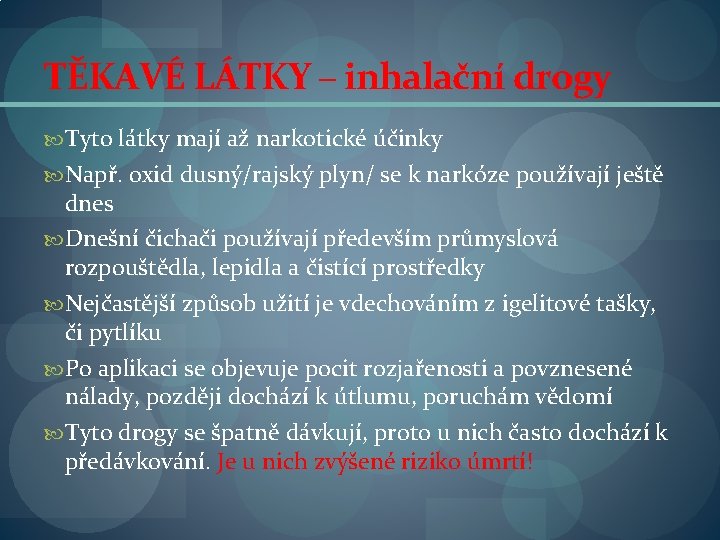 TĚKAVÉ LÁTKY – inhalační drogy

Tyto látky mají až narkotické účinky

Např. oxid dusný/rajský plyn/ se k narkóze používají ještě dnes

Dnešní čichači používají především průmyslová rozpouštědla, lepidla a čistící prostředky

Nejčastější způsob užití je vdechováním z igelitové tašky, či pytlíku

Po aplikaci se objevuje pocit rozjařenosti a povznesené nálady, později dochází k útlumu, poruchám vědomí

Tyto drogy se špatně dávkují, proto u nich často dochází k předávkování. Je u nich zvýšené riziko úmrtí!